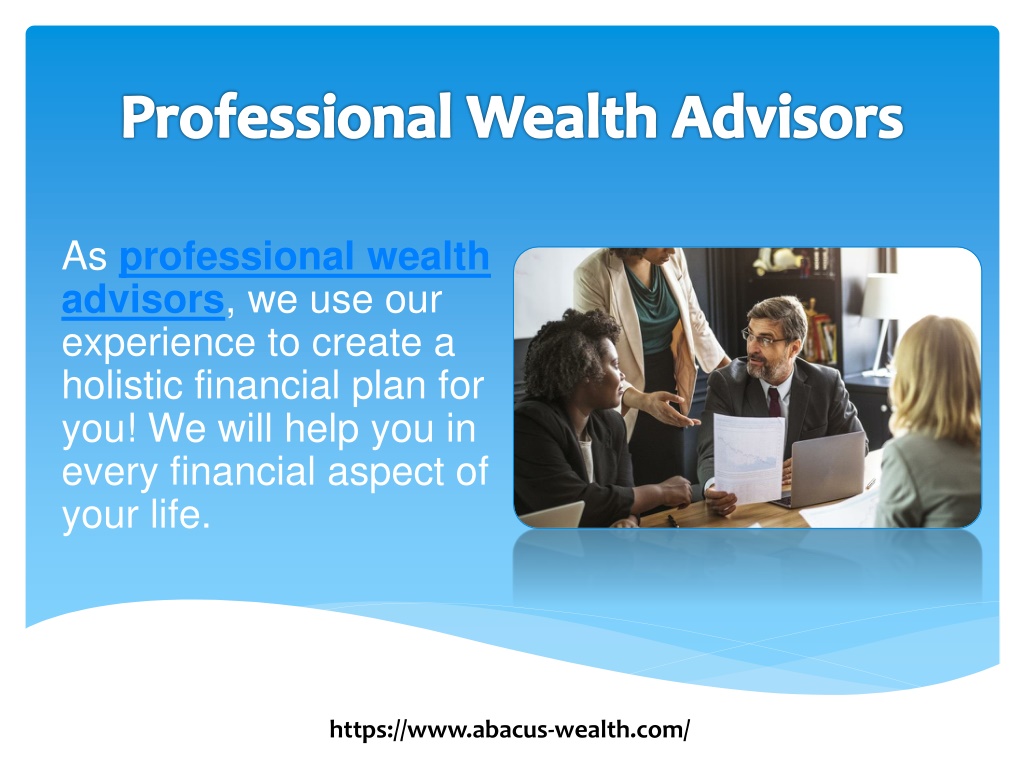 Professional Wealth Advisors

As professional wealth advisors, we use our experience to create a holistic financial plan for you! We will help you in every financial aspect of your life.

https://www.abacus-wealth.com/